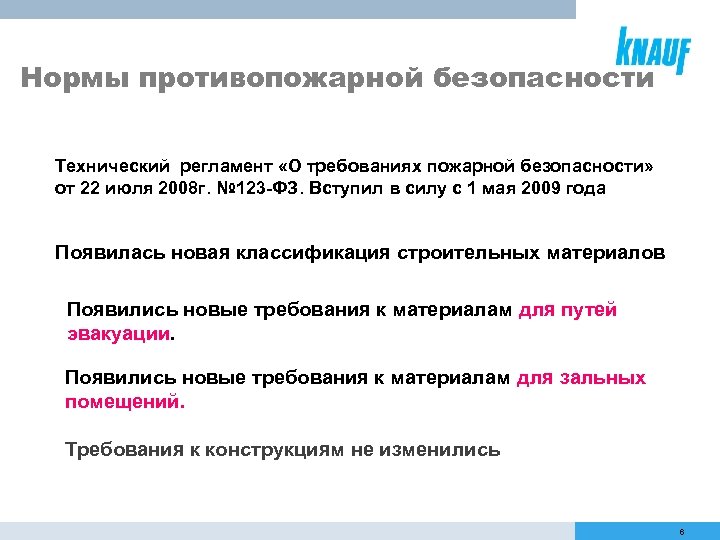 KNAUF

Нормы противопожарной безопасности

Технический регламент «О требованиях пожарной безопасности» от 22 июля 2008г. №123-ФЗ. Вступил в силу с 1 мая 2009 года

Появилась новая классификация строительных материалов

Появились новые требования к материалам для путей эвакуации.

Появились новые требования к материалам для зальных помещений.

Требования к конструкциям не изменились

6